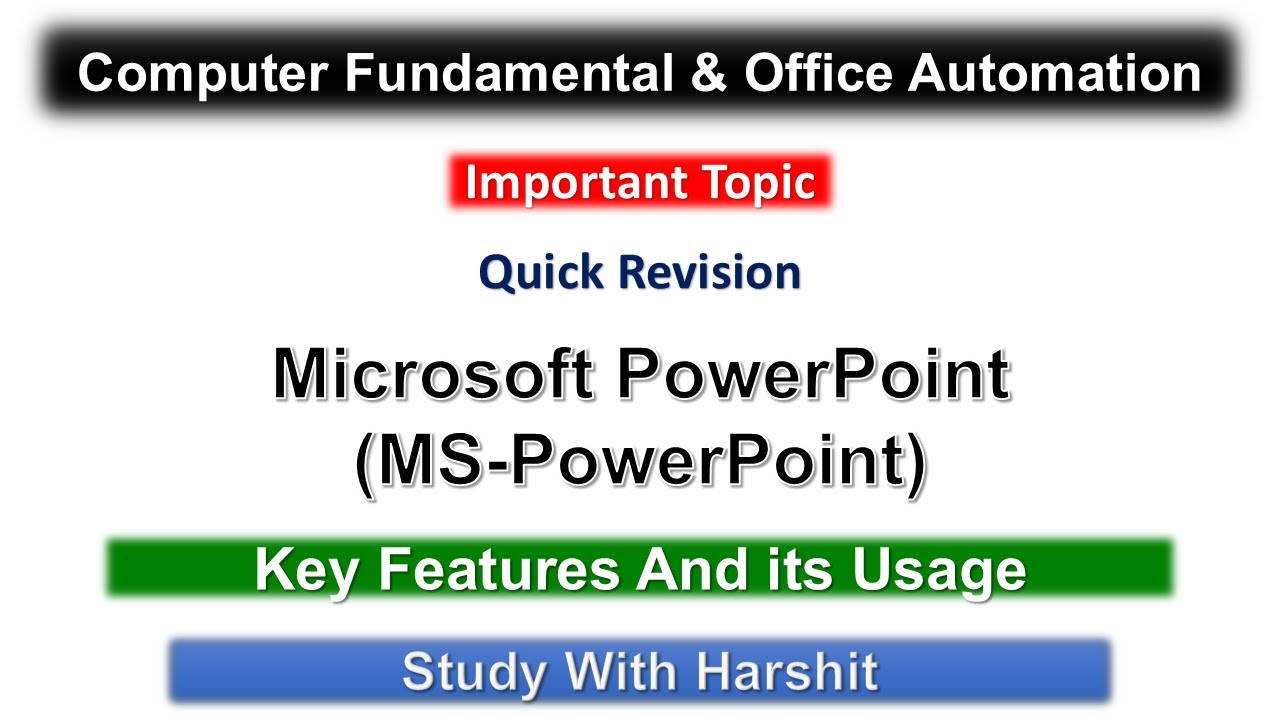 Computer Fundamental & Office Automation

Important Topic

Quick Revision

Microsoft PowerPoint
(MS-PowerPoint)

Key Features And its Usage

Study With Harshit